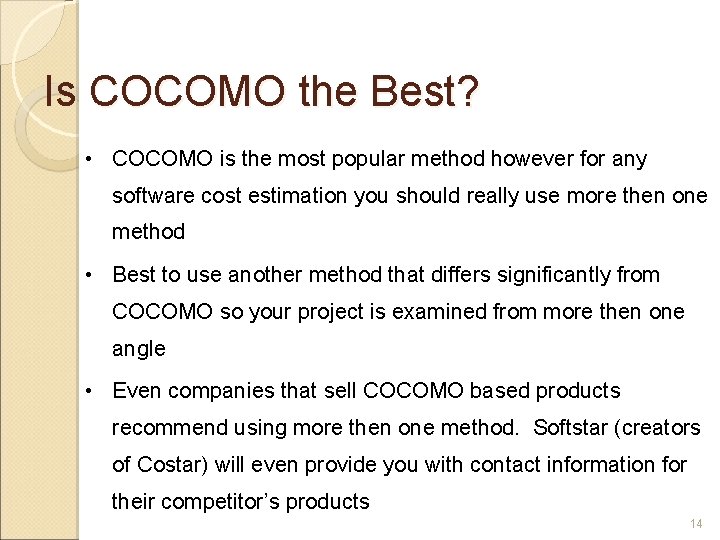 Is COCOMO the Best?

• COCOMO is the most popular method however for any software cost estimation you should really use more then one method

• Best to use another method that differs significantly from COCOMO so your project is examined from more then one angle

• Even companies that sell COCOMO based products recommend using more then one method. Softstar (creators of Costar) will even provide you with contact information for their competitor's products

14